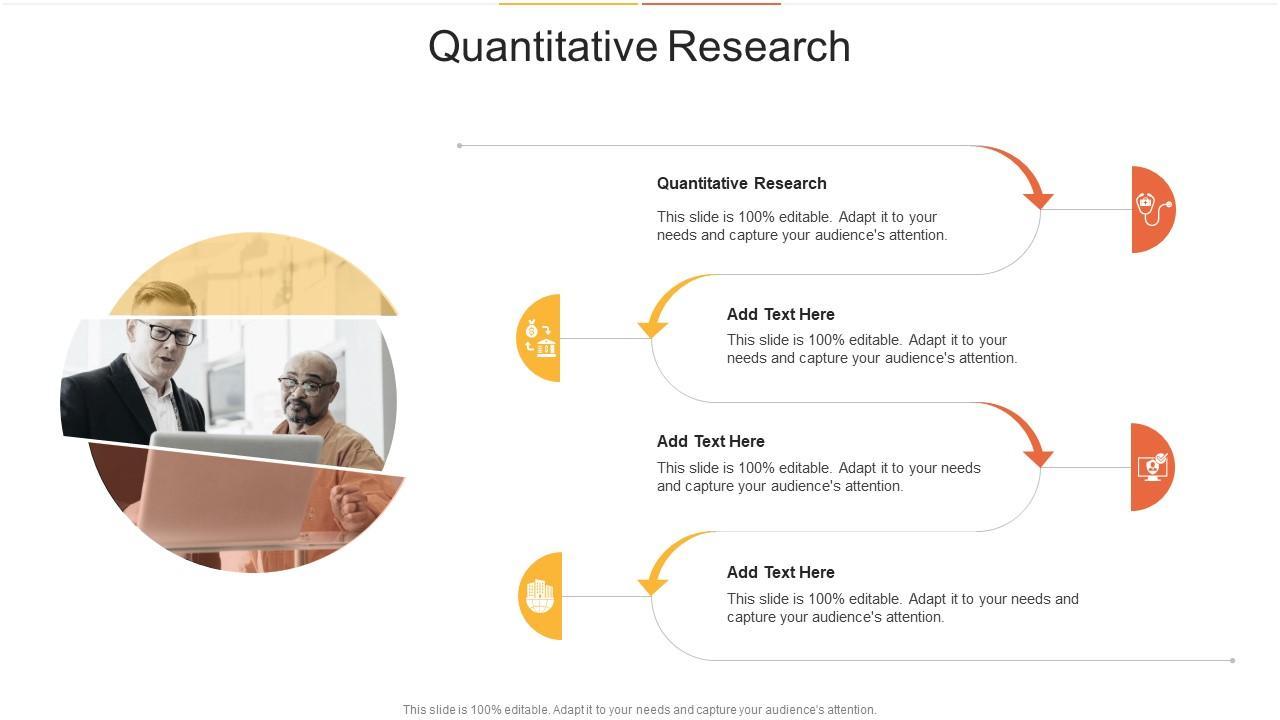 Quantitative Research

Quantitative Research

This slide is 100% editable. Adapt it to your needs and capture your audience's attention.

Add Text Here

This slide is 100% editable. Adapt it to your needs and capture your audience's attention.

Add Text Here

This slide is 100% editable. Adapt it to your needs and capture your audience's attention.

Add Text Here

This slide is 100% editable. Adapt it to your needs and capture your audience's attention.

This slide is 100% editable. Adapt it to your needs and capture your audience's attention.